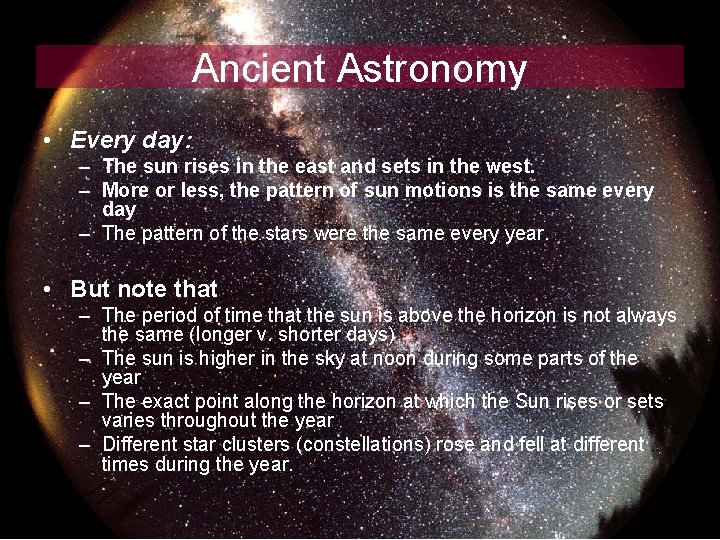 Ancient Astronomy

• Every day:
– The sun rises in the east and sets in the west.
– More or less, the pattern of sun motions is the same every day
– The pattern of the stars were the same every year.

• But note that
– The period of time that the sun is above the horizon is not always the same (longer v. shorter days)
– The sun is higher in the sky at noon during some parts of the year
– The exact point along the horizon at which the Sun rises or sets varies throughout the year
– Different star clusters (constellations) rose and fell at different times during the year.